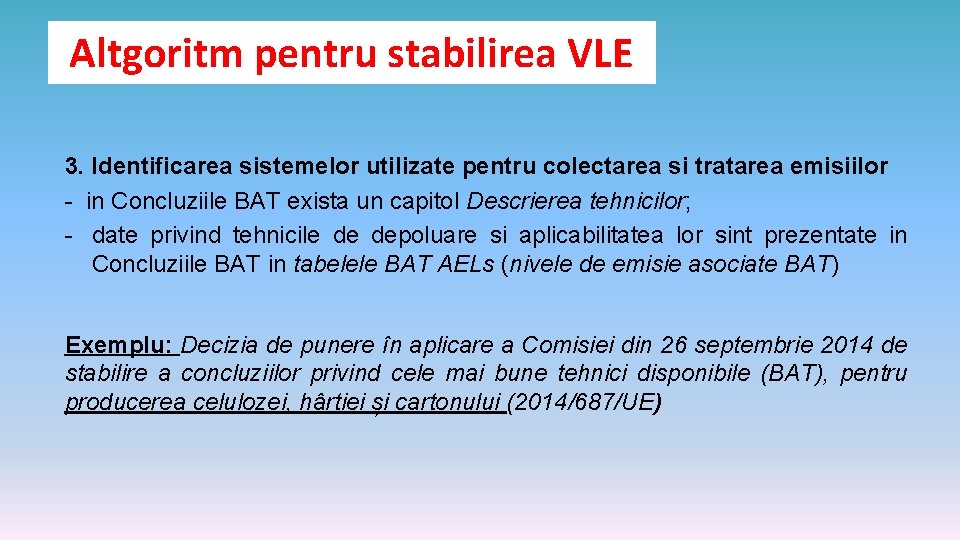 Altgoritm pentru stabilirea VLE

3. Identificarea sistemelor utilizate pentru colectarea si tratarea emisiilor
- in Concluziile BAT exista un capitol Descrierea tehnicilor;
- date privind tehnicile de depoluare si aplicabilitatea lor sint prezentate in Concluziile BAT in tabelele BAT AELs (nivele de emisie asociate BAT)

Exemplu: Decizia de punere în aplicare a Comisiei din 26 septembrie 2014 de stabilire a concluziilor privind cele mai bune tehnici disponibile (BAT), pentru producerea celulozei, hârtiei și cartonului (2014/687/UE)